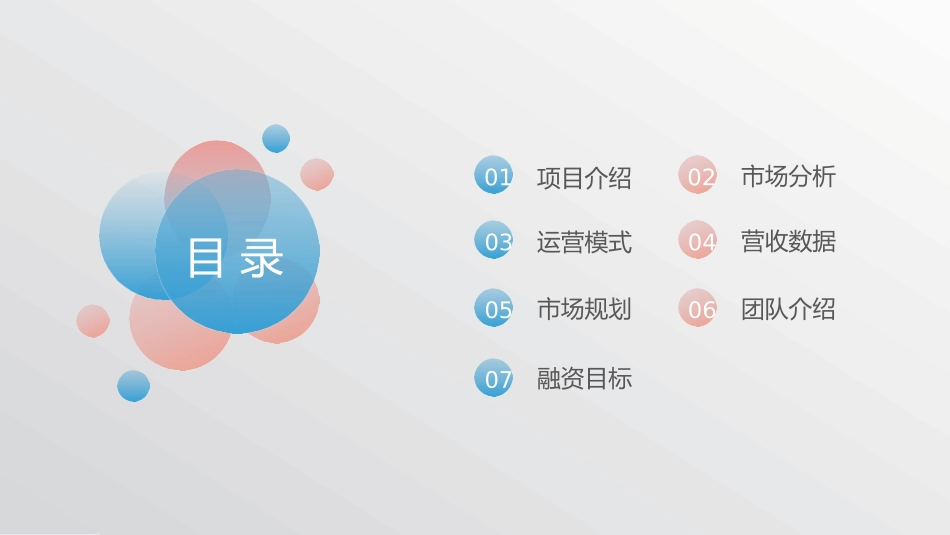 目录

01 项目介绍
02 市场分析
03 运营模式
04 营收数据
05 市场规划
06 团队介绍
07 融资目标